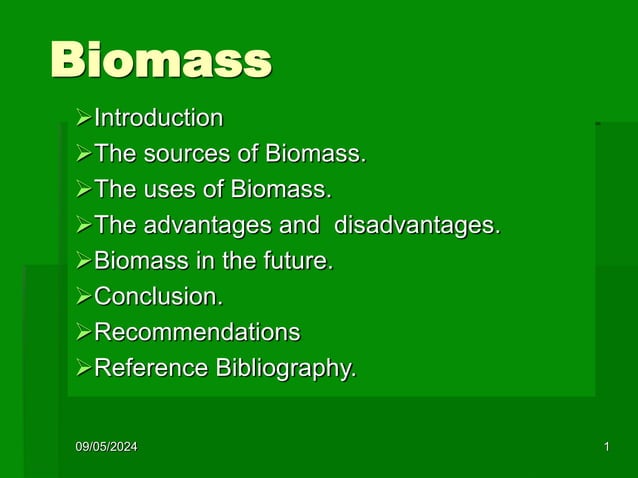 Biomass

➢Introduction
➢The sources of Biomass.
➢The uses of Biomass.
➢The advantages and disadvantages.
➢Biomass in the future.
➢Conclusion.
➢Recommendations
➢Reference Bibliography.

09/05/2024

1